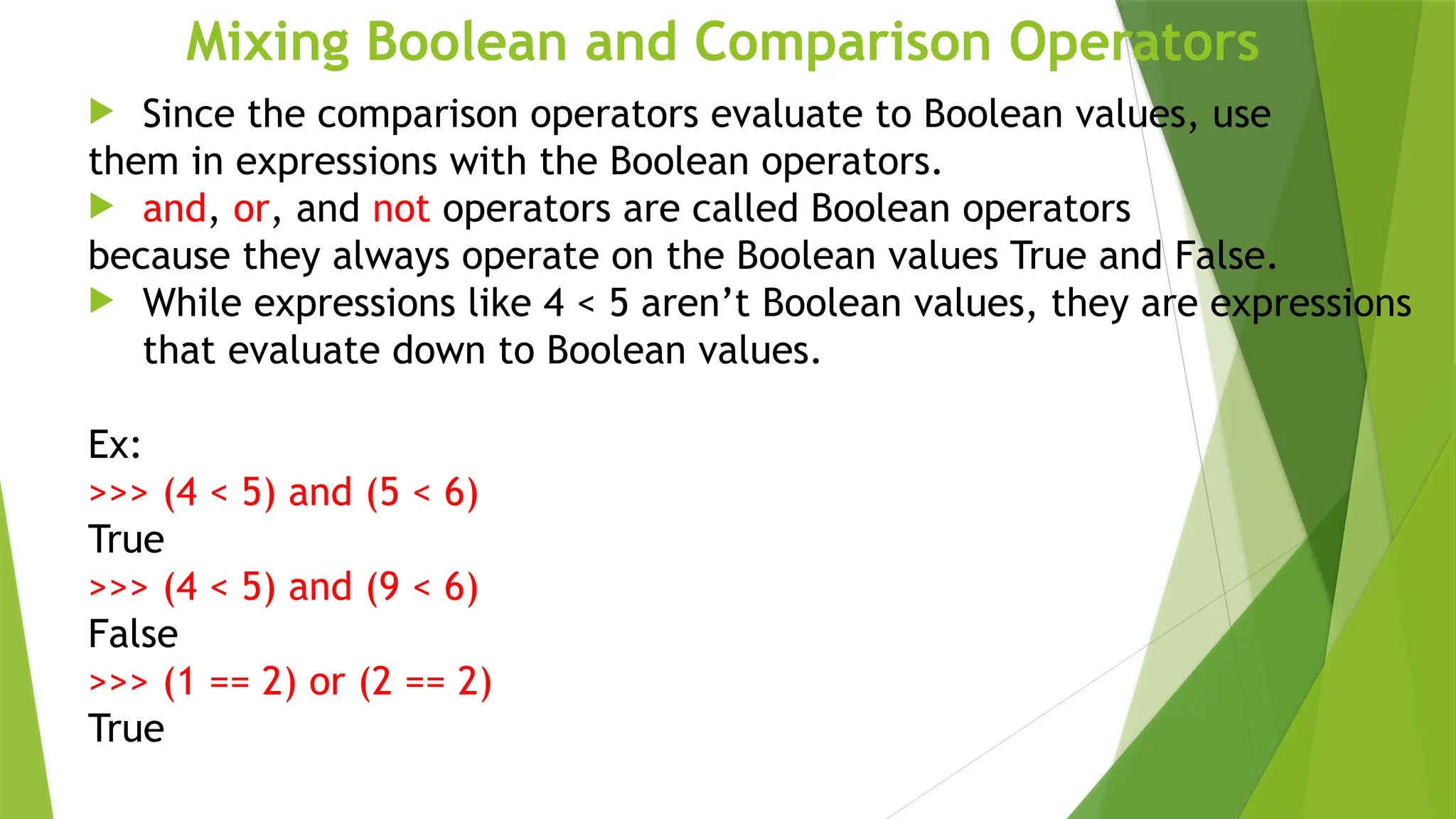 Mixing Boolean and Comparison Operators

Since the comparison operators evaluate to Boolean values, use them in expressions with the Boolean operators.

and, or, and not operators are called Boolean operators because they always operate on the Boolean values True and False.

While expressions like 4 < 5 aren’t Boolean values, they are expressions that evaluate down to Boolean values.

Ex:
>>> (4 < 5) and (5 < 6)
True
>>> (4 < 5) and (9 < 6)
False
>>> (1 == 2) or (2 == 2)
True